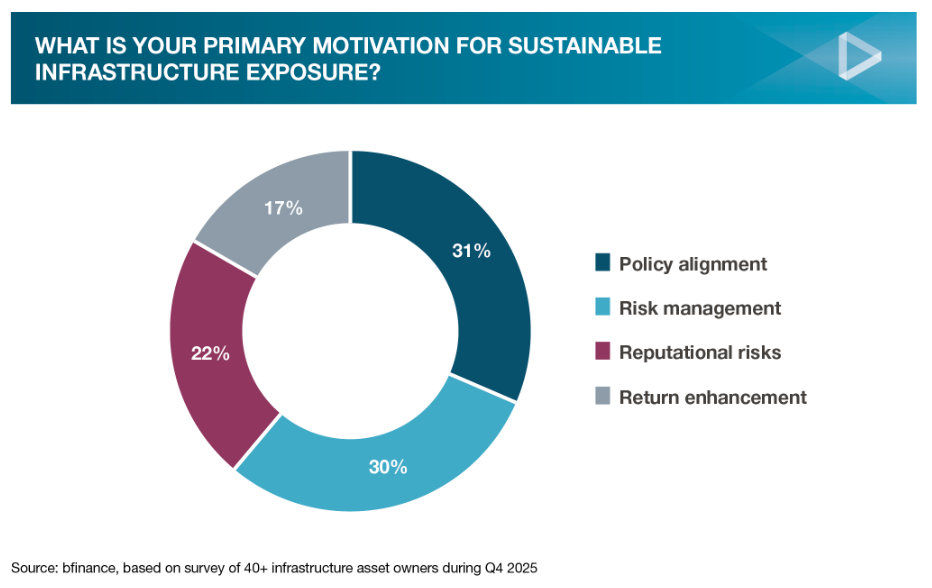 WHAT IS YOUR PRIMARY MOTIVATION FOR SUSTAINABLE INFRASTRUCTURE EXPOSURE?

17%
31%
22%
30%

Policy alignment
Risk management
Reputational risks
Return enhancement

Source: bfinance, based on survey of 40+ infrastructure asset owners during Q4 2025